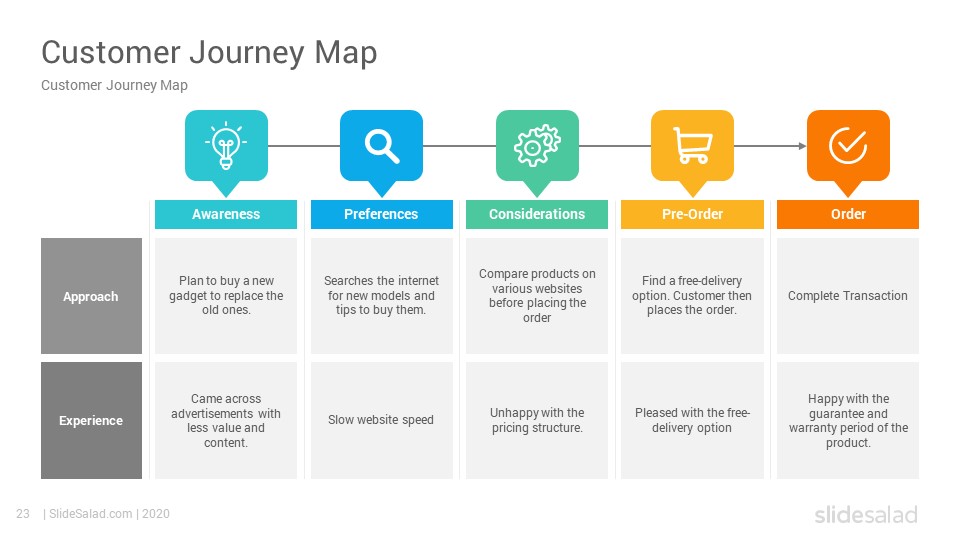 Customer Journey Map

Customer Journey Map

| | Awareness | Preferences | Considerations | Pre-Order | Order |
|---|---|---|---|---|---|
| Approach | Plan to buy a new gadget to replace the old ones. | Searches the internet for new models and tips to buy them. | Compare products on various websites before placing the order | Find a free-delivery option. Customer then places the order. | Complete Transaction |
| Experience | Came across advertisements with less value and content. | Slow website speed | Unhappy with the pricing structure. | Pleased with the free-delivery option | Happy with the guarantee and warranty period of the product. |

23 | SlideSalad.com | 2020

slidesalad